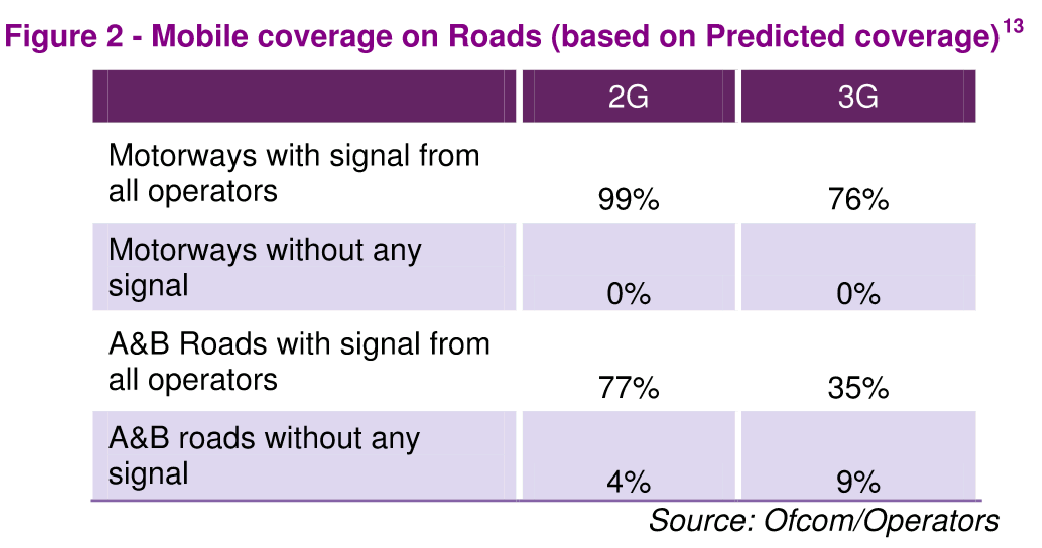 Figure 2 - Mobile coverage on Roads (based on Predicted coverage)$^{13}$

| | 2G | 3G |
|---|---|---|
| Motorways with signal from all operators | 99% | 76% |
| Motorways without any signal | 0% | 0% |
| A&B Roads with signal from all operators | 77% | 35% |
| A&B roads without any signal | 4% | 9% |

Source: Ofcom/Operators